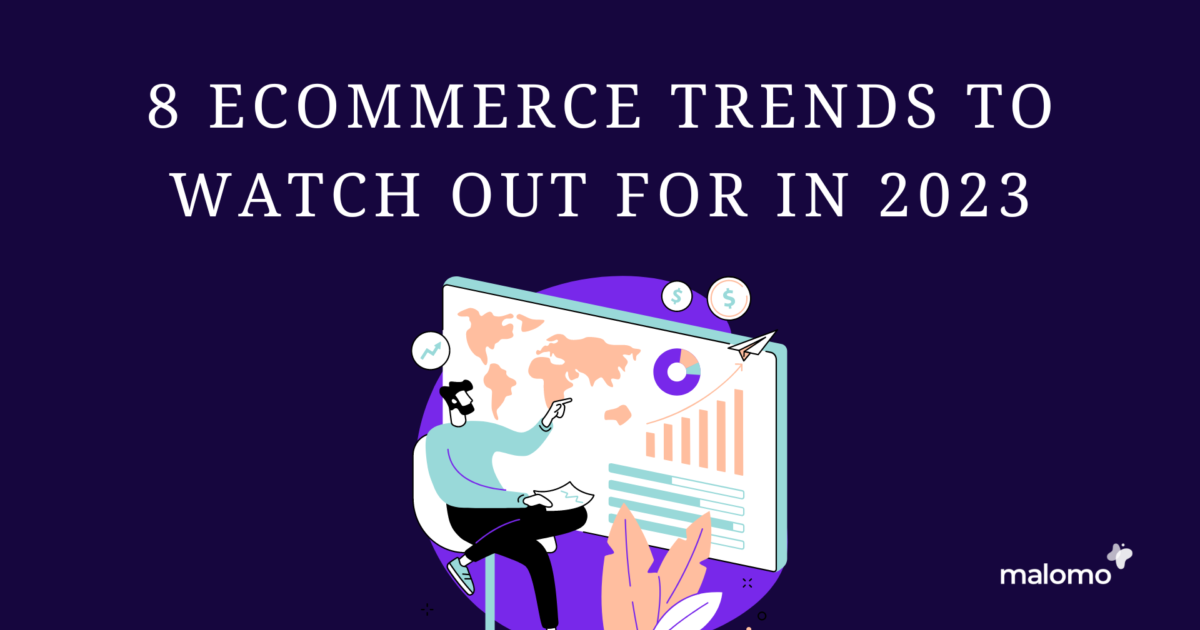 8 ECOMMERCE TRENDS TO WATCH OUT FOR IN 2023

$

$

malomo